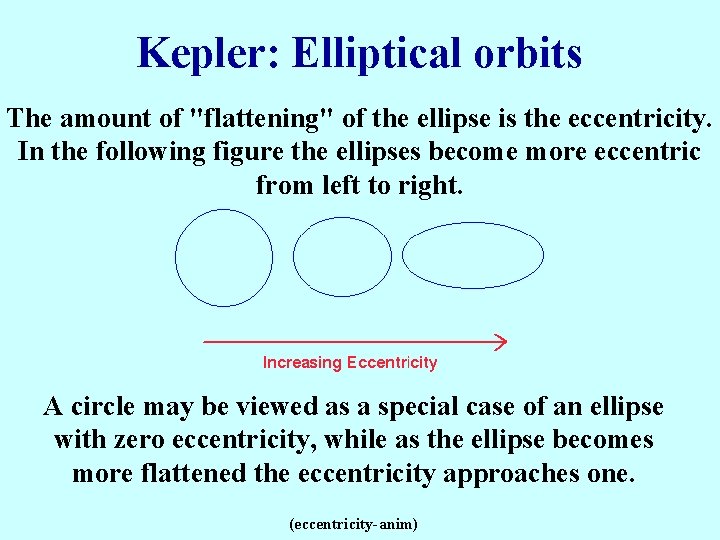 Kepler: Elliptical orbits

The amount of "flattening" of the ellipse is the eccentricity. In the following figure the ellipses become more eccentric from left to right.

Increasing Eccentricity

A circle may be viewed as a special case of an ellipse with zero eccentricity, while as the ellipse becomes more flattened the eccentricity approaches one.

(eccentricity-anim)